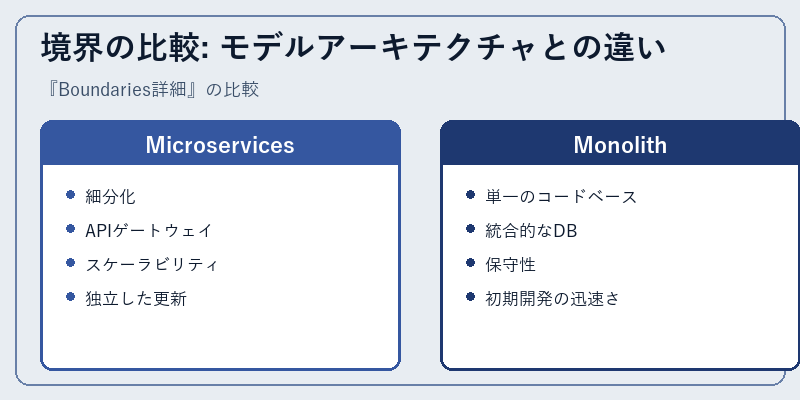 境界の比較: モデルアーキテクチャとの違い

『Boundaries詳細』の比較

Microservices

- 細分化
- APIゲートウェイ
- スケーラビリティ
- 独立した更新

Monolith

- 単一のコードベース
- 統合的なDB
- 保守性
- 初期開発の迅速さ